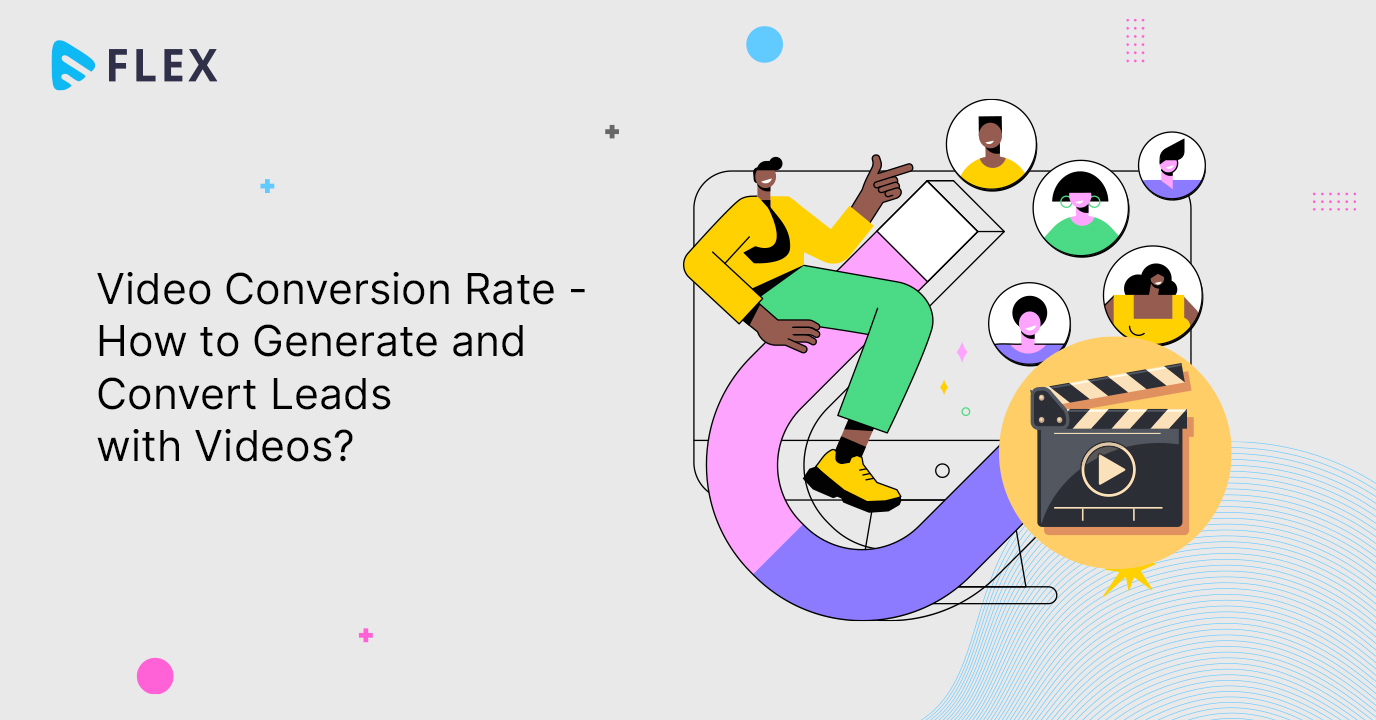 FLEX

Video Conversion Rate - How to Generate and Convert Leads with Videos?